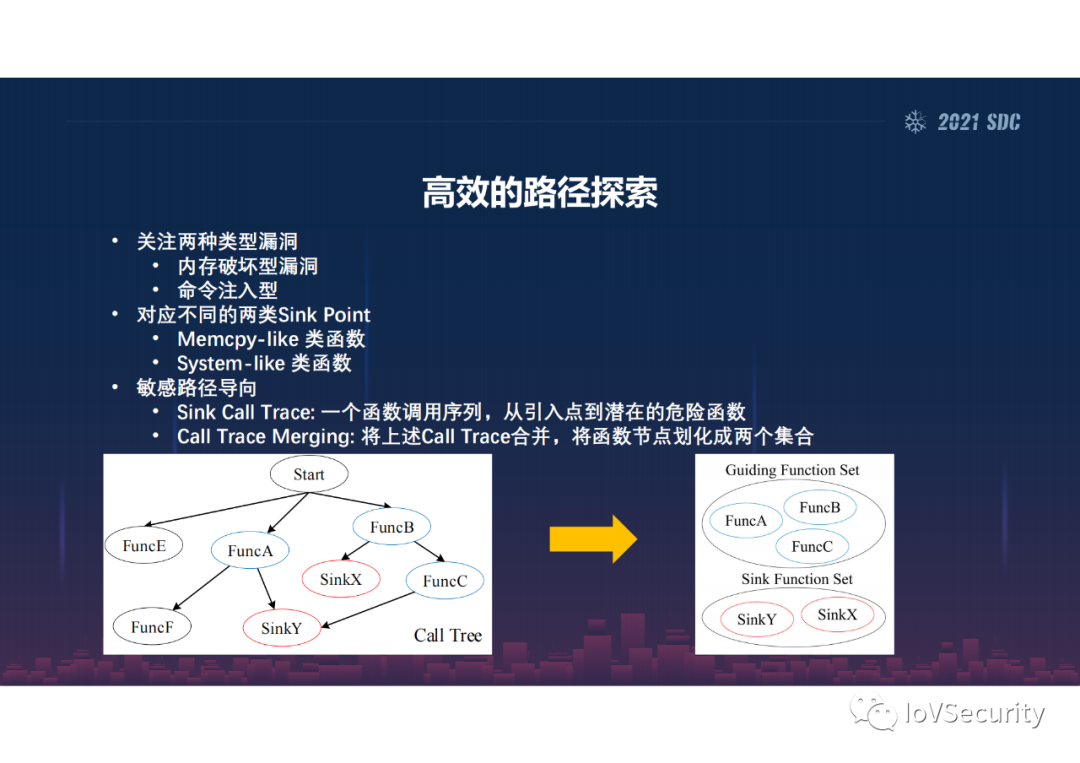 2021 SDC

高效的路径探索

• 关注两种类型漏洞
  • 内存破坏型漏洞
  • 命令注入型
• 对应不同的两类Sink Point
  • Memcpy-like 类函数
  • System-like 类函数
• 敏感路径导向
  • Sink Call Trace: 一个函数调用序列，从引入点到潜在的危险函数
  • Call Trace Merging: 将上述Call Trace合并，将函数节点划化成两个集合

Start
FuncE
FuncA
FuncB
SinkX
FuncC
FuncF
SinkY
Call Tree

Guiding Function Set
FuncA
FuncB
FuncC
Sink Function Set
SinkY
SinkX

IoVSecurity